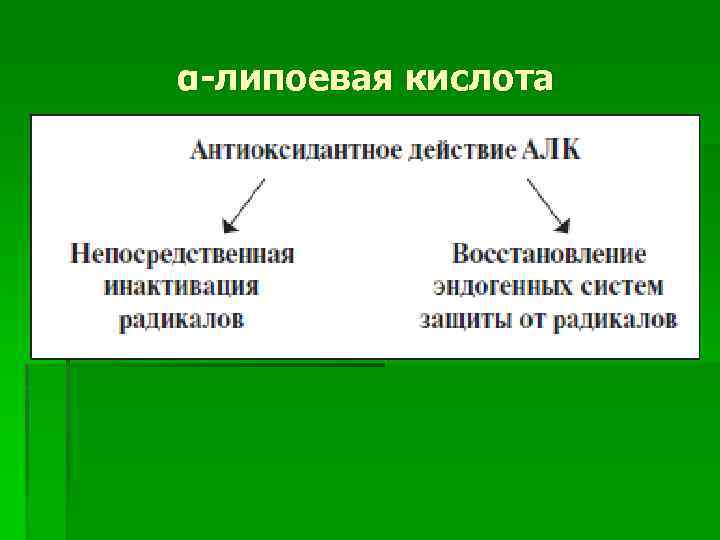 α-липоевая кислота

Антиоксидантное действие АЛК

Непосредственная инактивация радикалов

Восстановление эндогенных систем защиты от радикалов